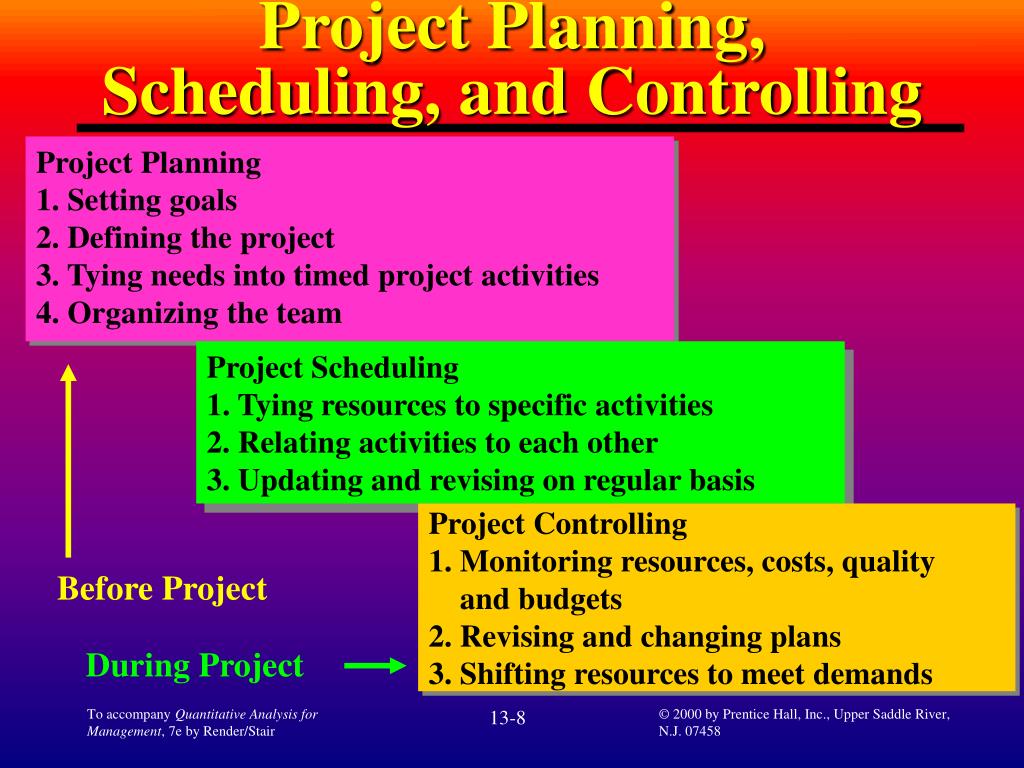 Project Planning, Scheduling, and Controlling

Project Planning
1. Setting goals
2. Defining the project
3. Tying needs into timed project activities
4. Organizing the team

Project Scheduling
1. Tying resources to specific activities
2. Relating activities to each other
3. Updating and revising on regular basis

Project Controlling
1. Monitoring resources, costs, quality and budgets
2. Revising and changing plans
3. Shifting resources to meet demands

Before Project

During Project

To accompany Quantitative Analysis for Management, 7e by Render/Stair

13-8

© 2000 by Prentice Hall, Inc., Upper Saddle River, N.J. 07458